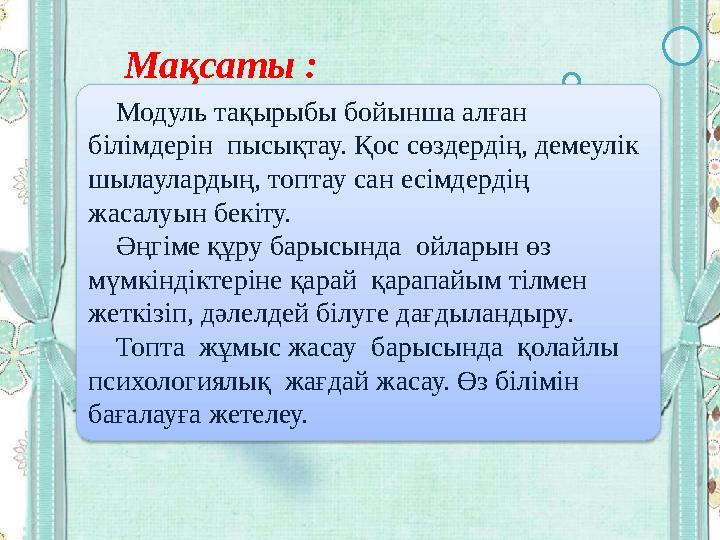 Мақсаты :

Модуль тақырыбы бойынша алған білімдерін пысықтау. Қос сөздердің, демеулік шылаулардың, топтау сан есімдердің жасалуын бекіту.

Әңгіме құру барысында ойларын өз мүмкіндіктеріне қарай қарапайым тілмен жеткізіп, дәлелдей білуге дағдыландыру.

Топта жұмыс жасау барысында қолайлы психологиялық жағдай жасау. Өз білімін бағалауға жетелеу.